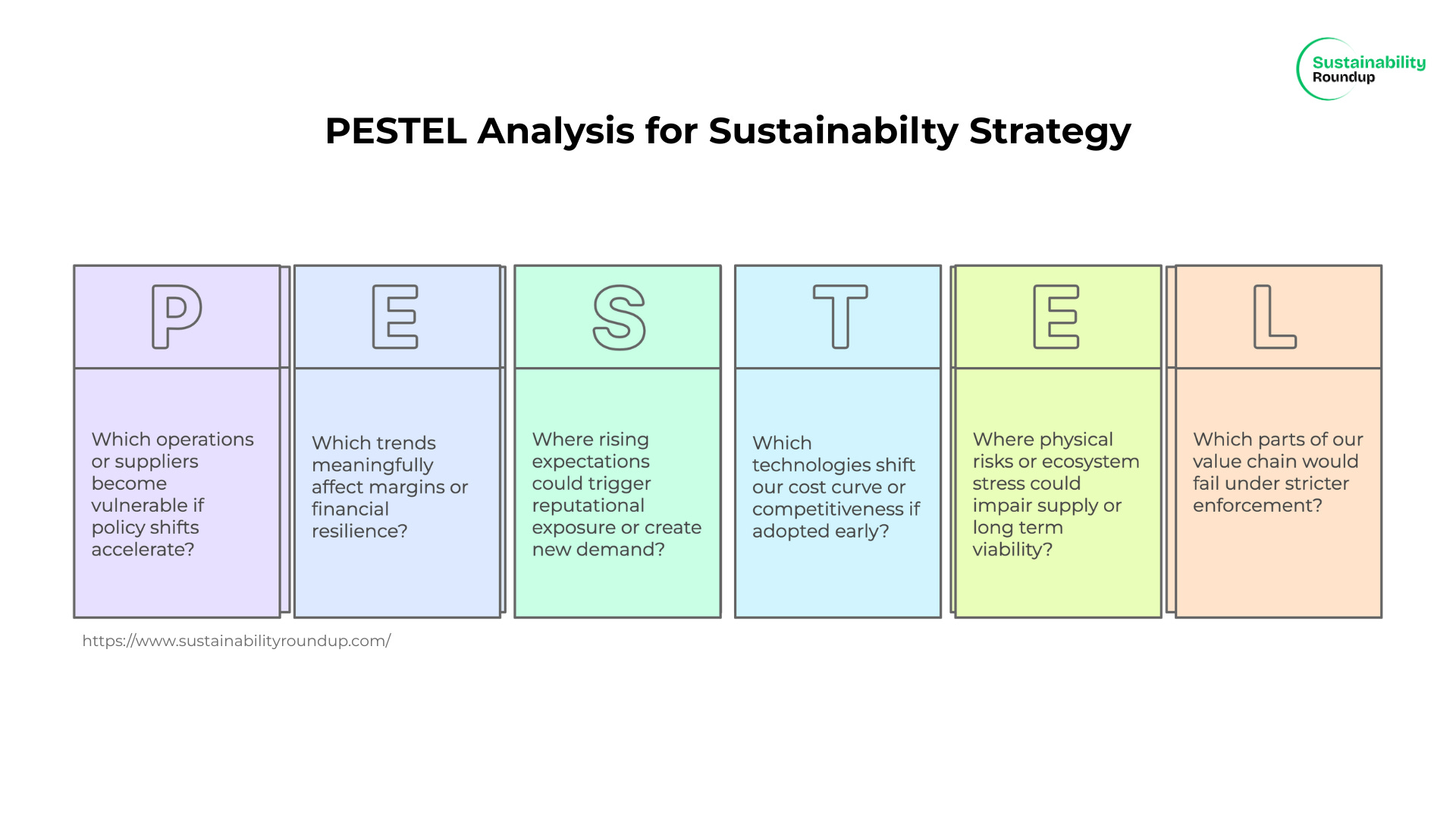 Sustainability Roundup

PESTEL Analysis for Sustainabilty Strategy

P

Which operations or suppliers become vulnerable if policy shifts accelerate?

E

Which trends meaningfully affect margins or financial resilience?

S

Where rising expectations could trigger reputational exposure or create new demand?

T

Which technologies shift our cost curve or competitiveness if adopted early?

E

Where physical risks or ecosystem stress could impair supply or long term viability?

L

Which parts of our value chain would fail under stricter enforcement?

https://www.sustainabilityroundup.com/